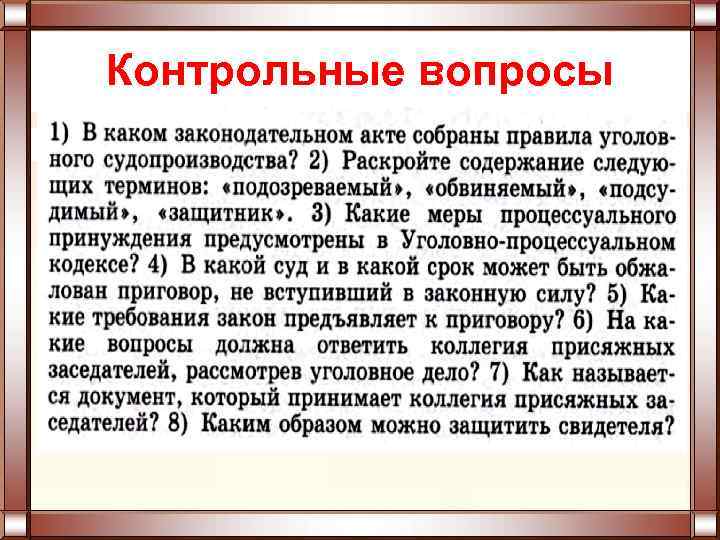 Контрольные вопросы

1) В каком законодательном акте собраны правила уголовного судопроизводства? 2) Раскройте содержание следующих терминов: «подозреваемый», «обвиняемый», «подсудимый», «защитник». 3) Какие меры процессуального принуждения предусмотрены в Уголовно-процессуальном кодексе? 4) В какой суд и в какой срок может быть обжалован приговор, не вступивший в законную силу? 5) Какие требования закон предъявляет к приговору? 6) На какие вопросы должна ответить коллегия присяжных заседателей, рассмотрев уголовное дело? 7) Как называется документ, который принимает коллегия присяжных заседателей? 8) Каким образом можно защитить свидетеля?